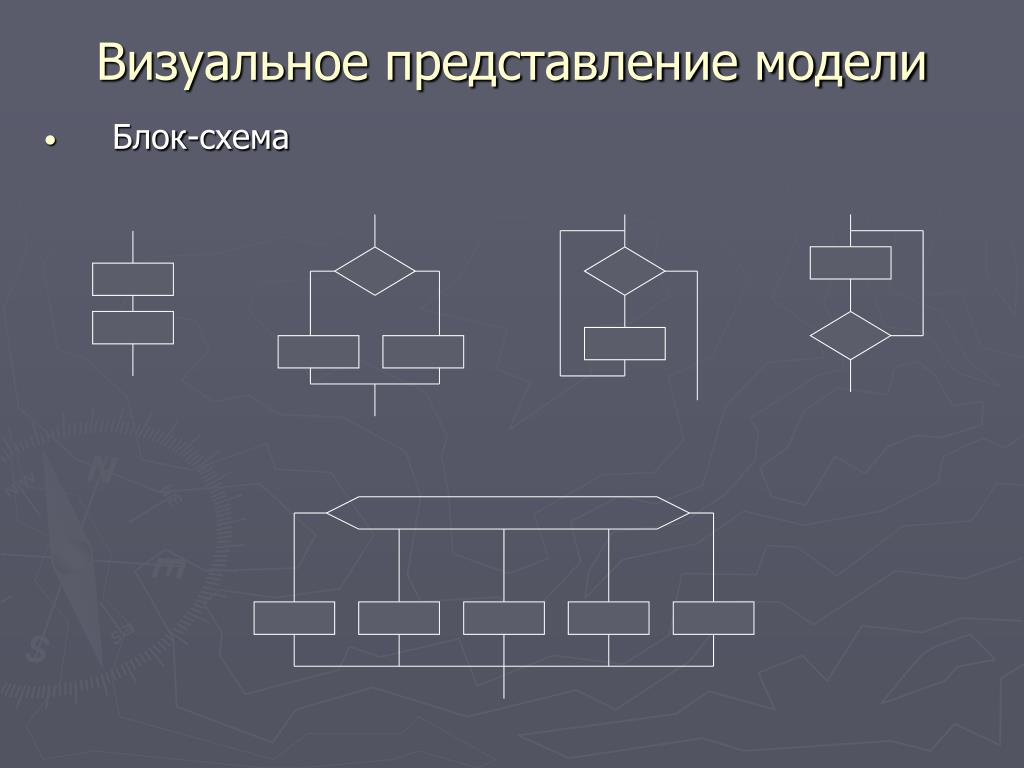 Визуальное представление модели

• Блок-схема